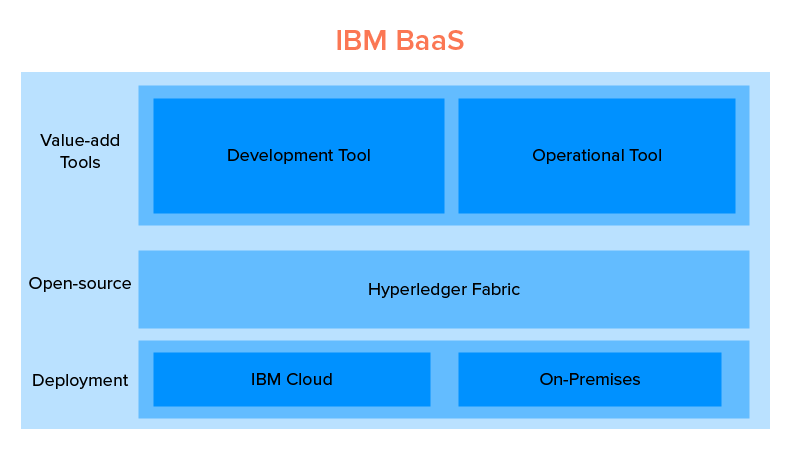 IBM BaaS

Value-add Tools

Development Tool

Operational Tool

Open-source

Hyperledger Fabric

Deployment

IBM Cloud

On-Premises